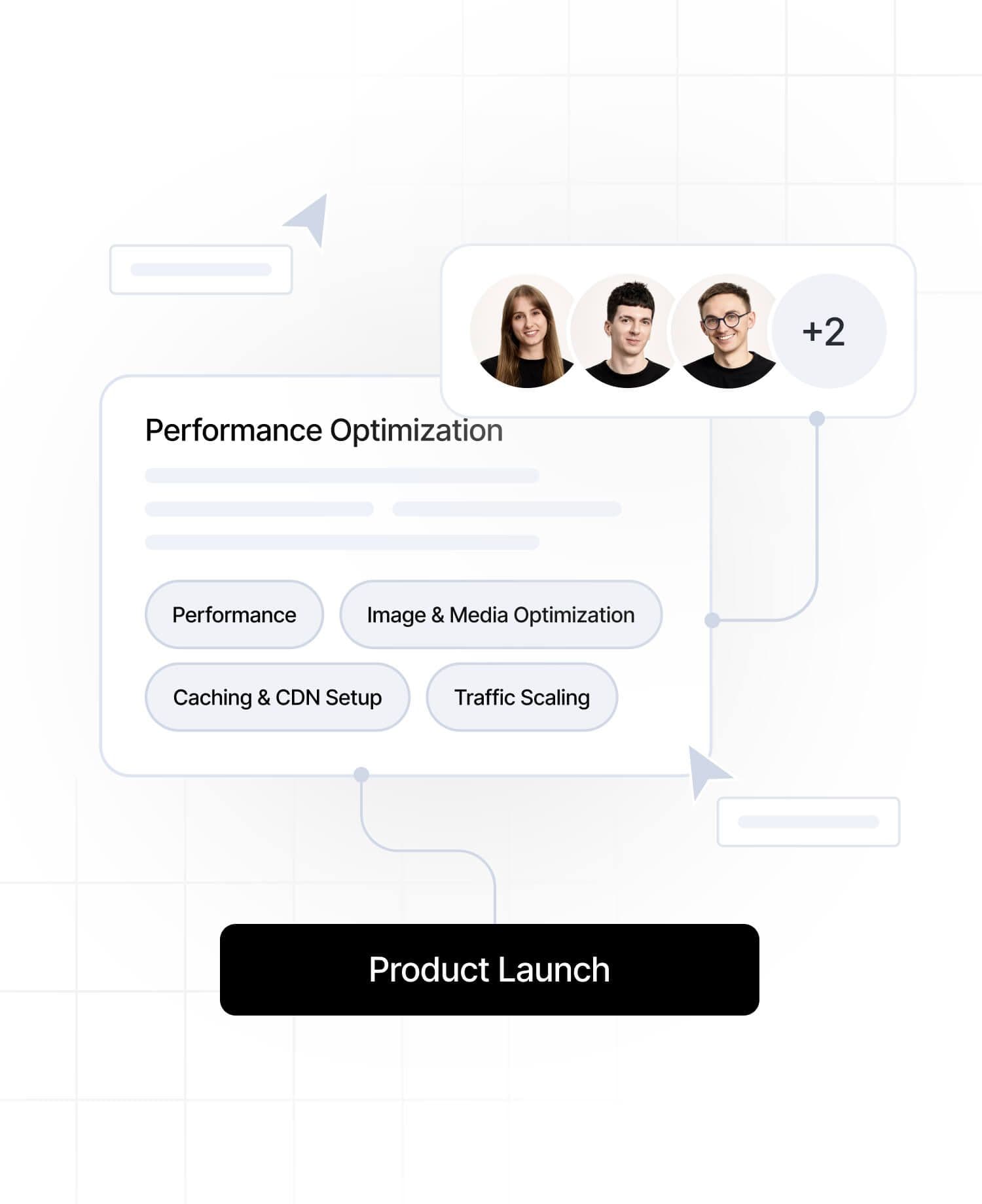 +2

Performance Optimization

Performance

Image & Media Optimization

Caching & CDN Setup

Traffic Scaling

Product Launch